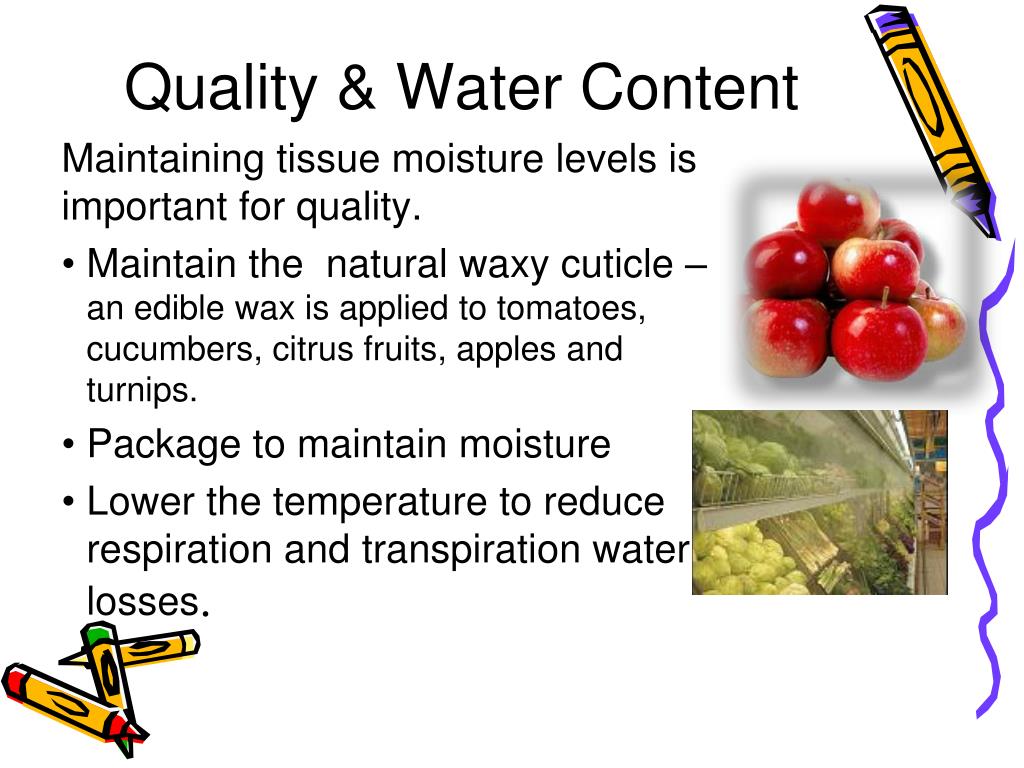 Quality & Water Content

Maintaining tissue moisture levels is important for quality.

• Maintain the natural waxy cuticle – an edible wax is applied to tomatoes, cucumbers, citrus fruits, apples and turnips.
• Package to maintain moisture
• Lower the temperature to reduce respiration and transpiration water losses.